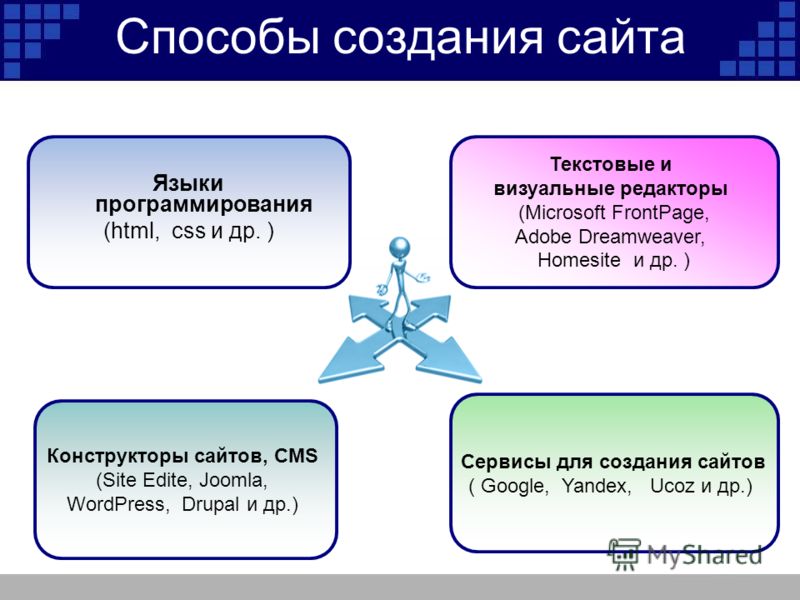 Способы создания сайта

Языки программирования (html, css и др. )

Текстовые и визуальные редакторы (Microsoft FrontPage, Adobe Dreamweaver, Homesite и др. )

Конструкторы сайтов, CMS (Site Edite, Joomla, WordPress, Drupal и др.)

Сервисы для создания сайтов ( Google, Yandex, Ucoz и др.)

MyShared